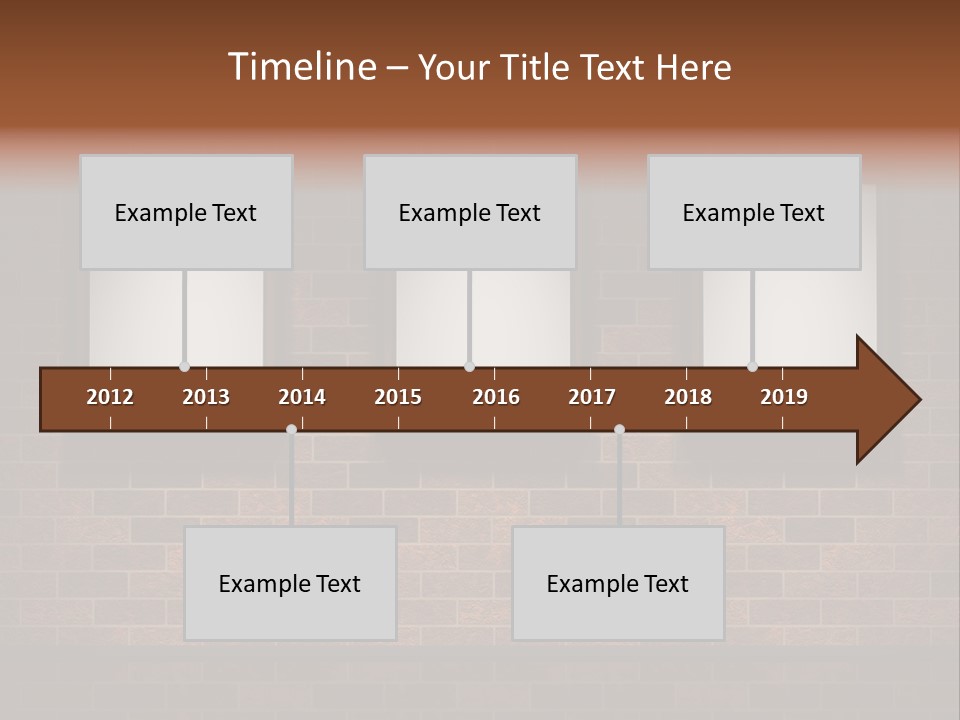 Timeline – Your Title Text Here

Example Text

Example Text

Example Text

2012 2013 2014 2015 2016 2017 2018 2019

Example Text

Example Text